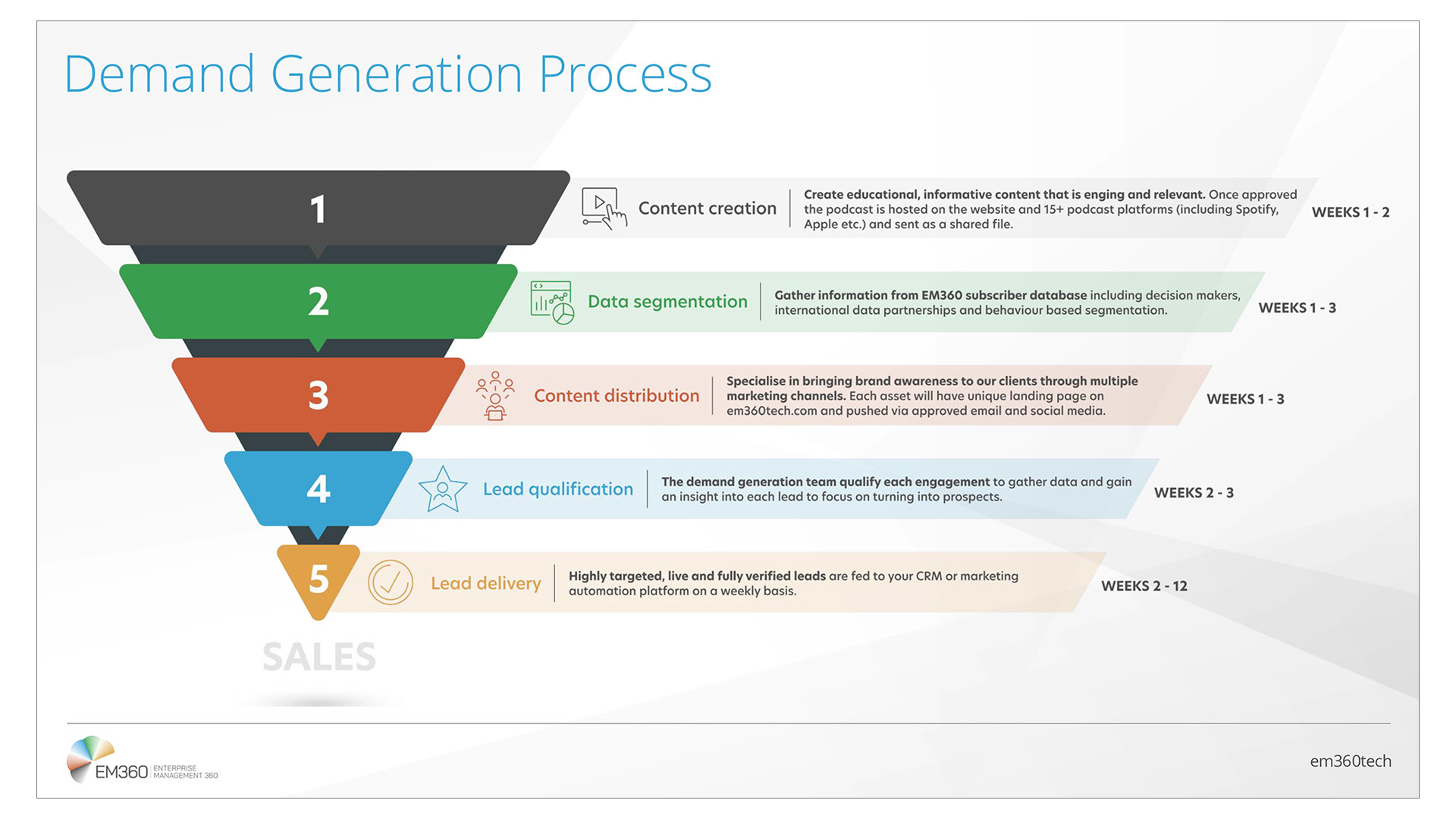 Demand Generation Process

1

Content creation

Create educational, informative content that is enging and relevant. Once approved the podcast is hosted on the website and 15+ podcast platforms (including Spotify, Apple etc.) and sent as a shared file.

WEEKS 1 - 2

2

Data segmentation

Gather information from EM360 subscriber database including decision makers, international data partnerships and behaviour based segmentation.

WEEKS 1 - 3

3

Content distribution

Specialise in bringing brand awareness to our clients through multiple marketing channels. Each asset will have unique landing page on em360tech.com and pushed via approved email and social media.

WEEKS 1 - 3

4

Lead qualification

The demand generation team qualify each engagement to gather data and gain an insight into each lead to focus on turning into prospects.

WEEKS 2 - 3

5

Lead delivery

Highly targeted, live and fully verified leads are fed to your CRM or marketing automation platform on a weekly basis.

WEEKS 2 - 12

SALES

EM360 ENTERPRISE MANAGEMENT 360

em360tech